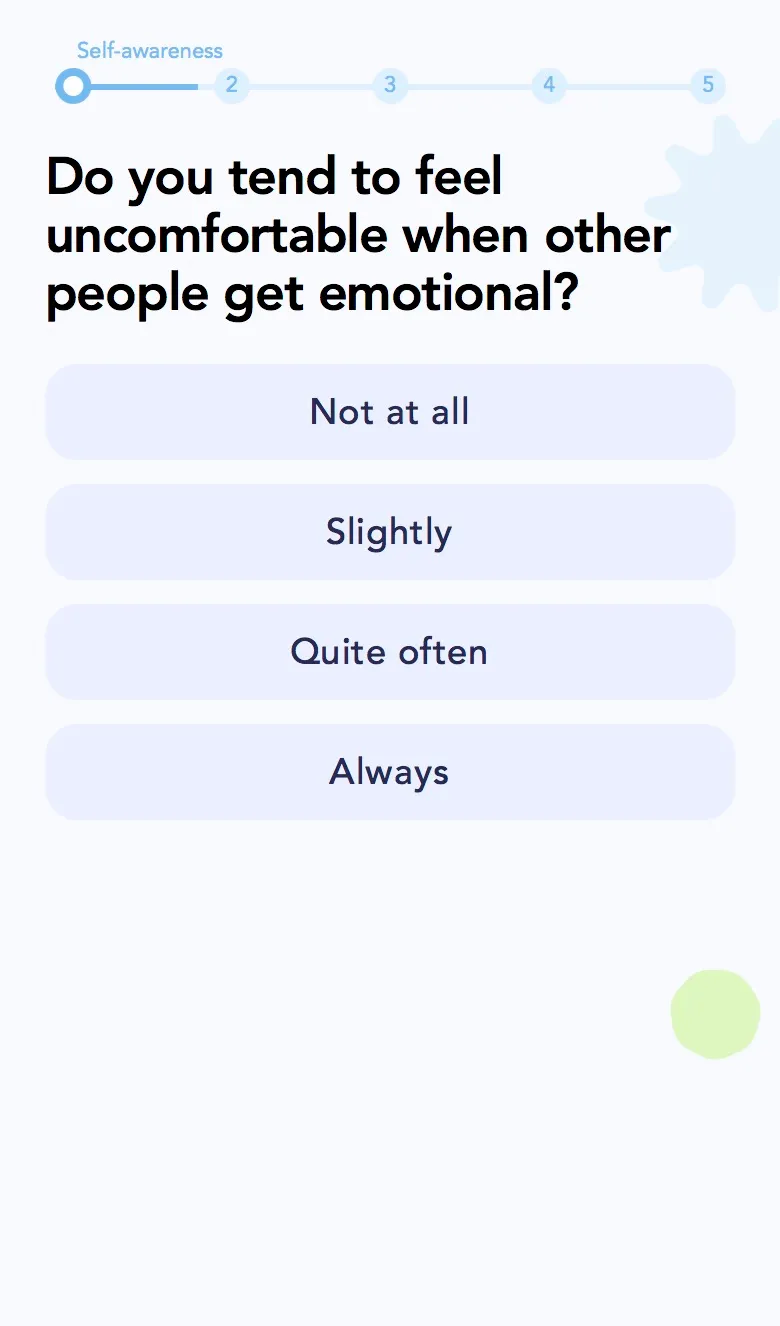 Self-awareness
2
3
4
5

Do you tend to feel uncomfortable when other people get emotional?

Not at all

Slightly

Quite often

Always